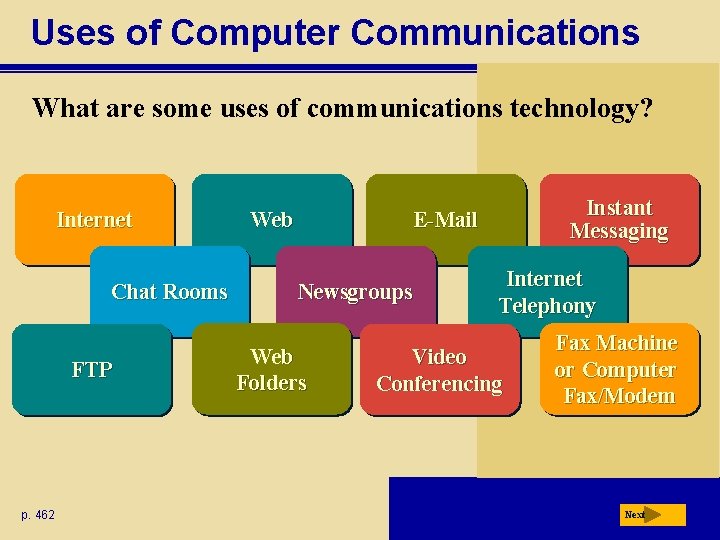 Uses of Computer Communications

What are some uses of communications technology?

Internet

Web

E-Mail

Instant Messaging

Chat Rooms

Newsgroups

Internet Telephony

FTP

Web Folders

Video Conferencing

Fax Machine or Computer Fax/Modem

p. 462

Next